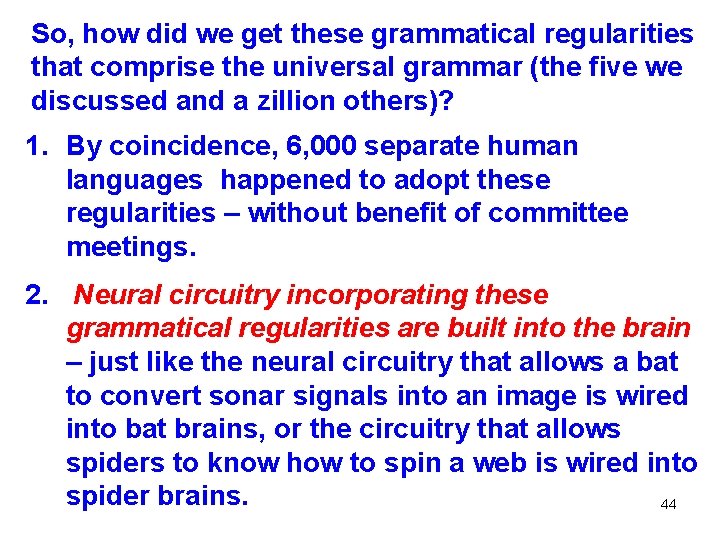 So, how did we get these grammatical regularities that comprise the universal grammar (the five we discussed and a zillion others)?

1. By coincidence, 6,000 separate human languages happened to adopt these regularities – without benefit of committee meetings.

2. Neural circuitry incorporating these grammatical regularities are built into the brain – just like the neural circuitry that allows a bat to convert sonar signals into an image is wired into bat brains, or the circuitry that allows spiders to know how to spin a web is wired into spider brains.

44